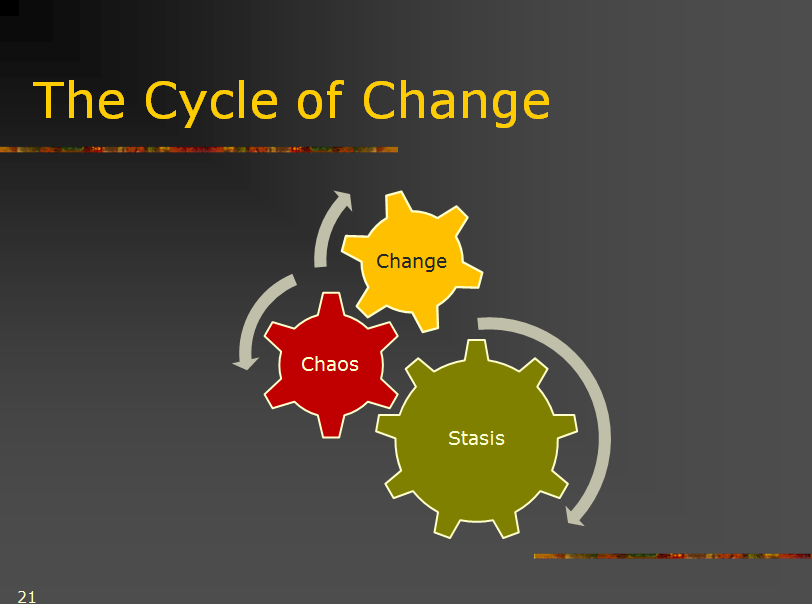 The Cycle of Change

Change

Chaos

Stasis

21